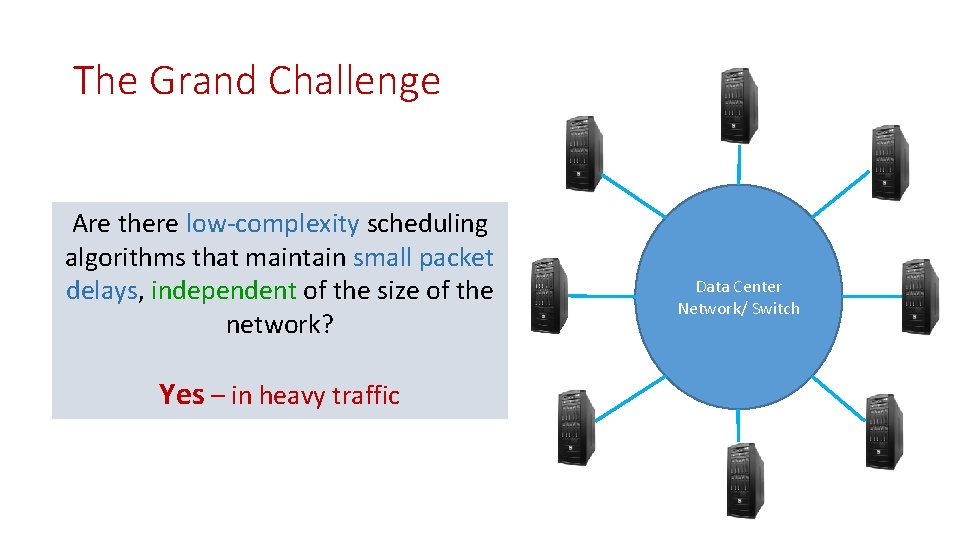 The Grand Challenge

Are there low-complexity scheduling algorithms that maintain small packet delays, independent of the size of the network?

Yes – in heavy traffic

Data Center Network/ Switch